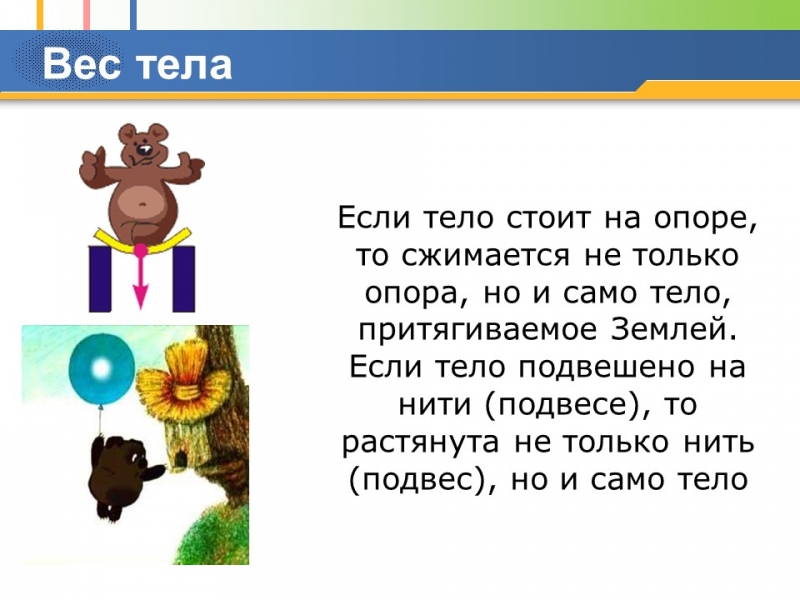 Вес тела

Если тело стоит на опоре, то сжимается не только опора, но и само тело, притягиваемое Землей. Если тело подвешено на нити (подвесе), то растянута не только нить (подвес), но и само тело